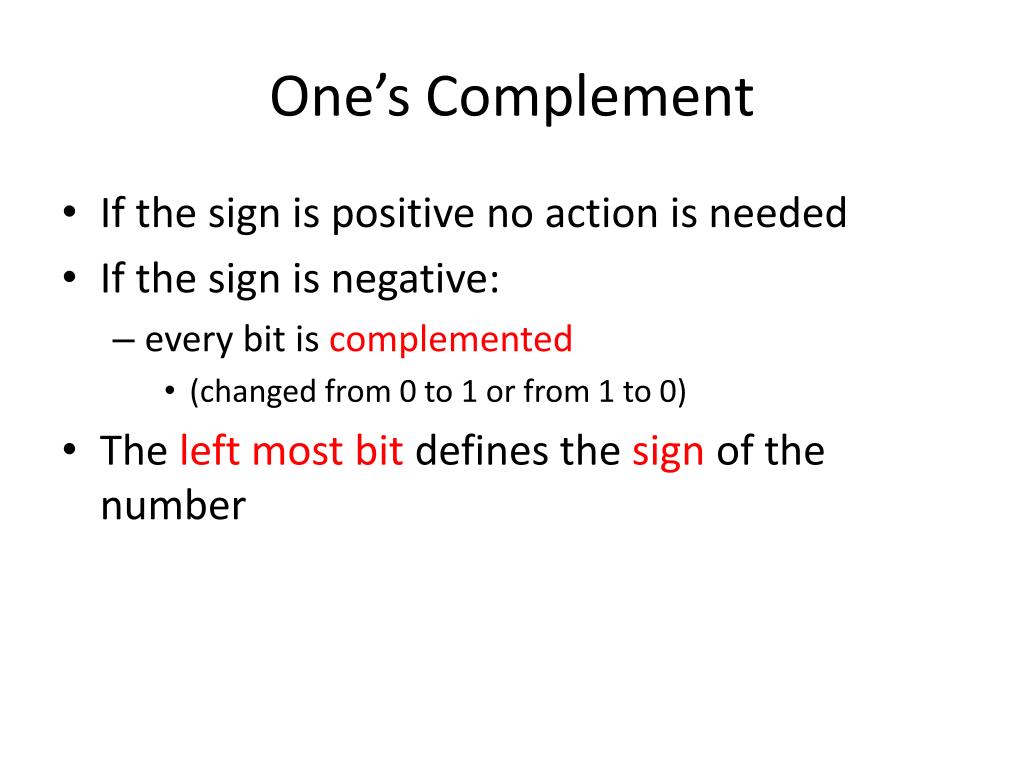 One’s Complement

• If the sign is positive no action is needed
• If the sign is negative:
– every bit is complemented
• (changed from 0 to 1 or from 1 to 0)
• The left most bit defines the sign of the number